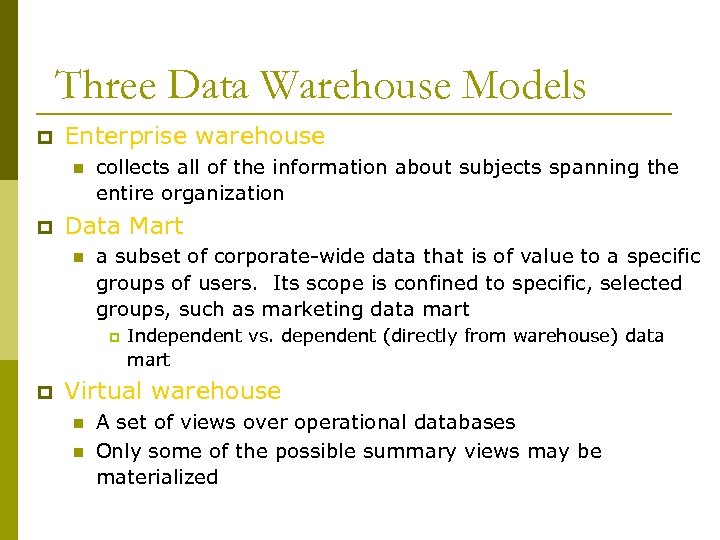 Three Data Warehouse Models

Enterprise warehouse

collects all of the information about subjects spanning the entire organization

Data Mart

a subset of corporate-wide data that is of value to a specific groups of users. Its scope is confined to specific, selected groups, such as marketing data mart

Independent vs. dependent (directly from warehouse) data mart

Virtual warehouse

A set of views over operational databases

Only some of the possible summary views may be materialized